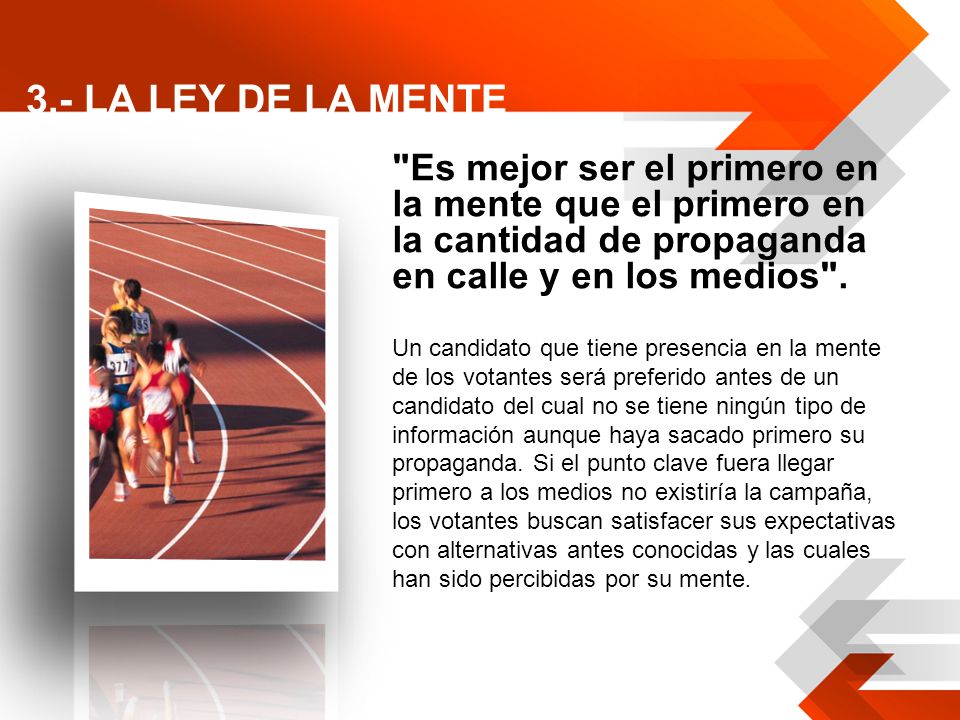 3.- LA LEY DE LA MENTE

"Es mejor ser el primero en la mente que el primero en la cantidad de propaganda en calle y en los medios".

Un candidato que tiene presencia en la mente de los votantes será preferido antes de un candidato del cual no se tiene ningún tipo de información aunque haya sacado primero su propaganda. Si el punto clave fuera llegar primero a los medios no existiría la campaña, los votantes buscan satisfacer sus expectativas con alternativas antes conocidas y las cuales han sido percibidas por su mente.